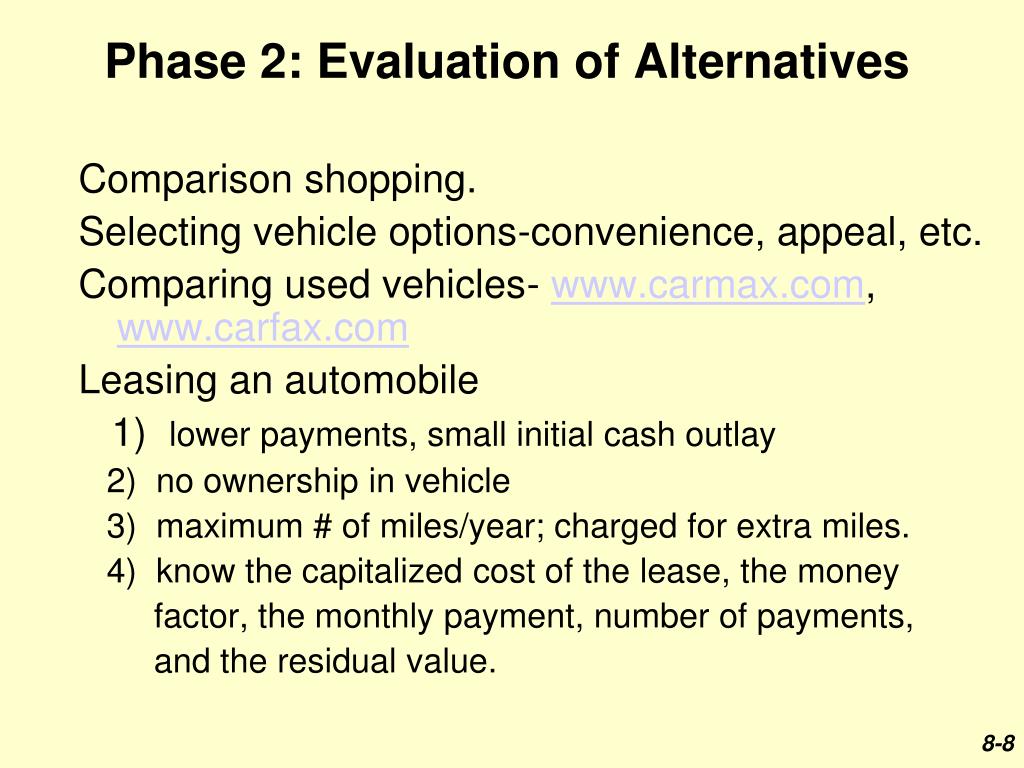 Phase 2: Evaluation of Alternatives

Comparison shopping.

Selecting vehicle options-convenience, appeal, etc.

Comparing used vehicles- www.carmax.com, www.carfax.com

Leasing an automobile

1) lower payments, small initial cash outlay

2) no ownership in vehicle

3) maximum # of miles/year; charged for extra miles.

4) know the capitalized cost of the lease, the money factor, the monthly payment, number of payments, and the residual value.

8-8